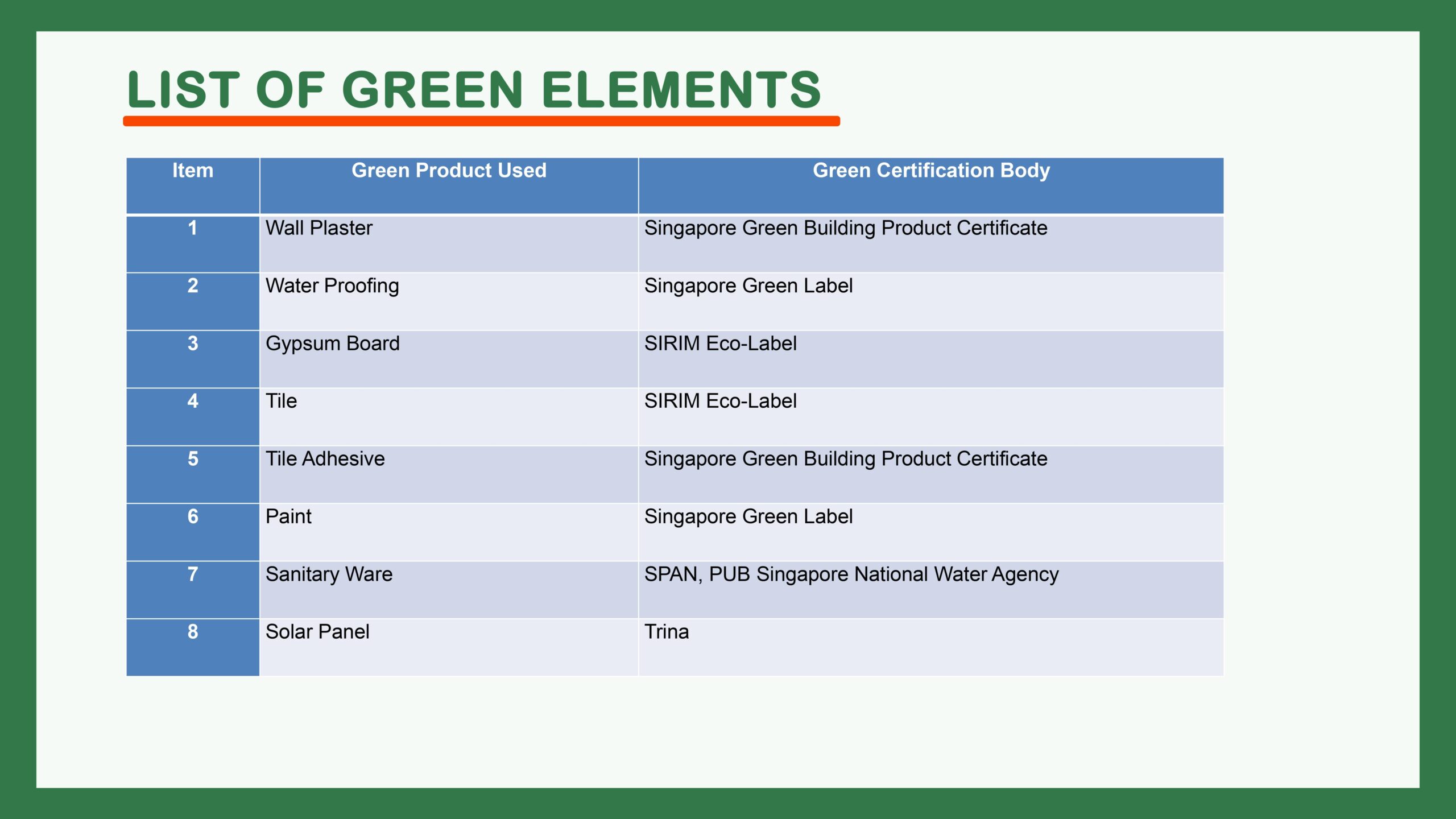 LIST OF GREEN ELEMENTS

| Item | Green Product Used | Green Certification Body |
|---|---|---|
| 1 | Wall Plaster | Singapore Green Building Product Certificate |
| 2 | Water Proofing | Singapore Green Label |
| 3 | Gypsum Board | SIRIM Eco-Label |
| 4 | Tile | SIRIM Eco-Label |
| 5 | Tile Adhesive | Singapore Green Building Product Certificate |
| 6 | Paint | Singapore Green Label |
| 7 | Sanitary Ware | SPAN, PUB Singapore National Water Agency |
| 8 | Solar Panel | Trina |